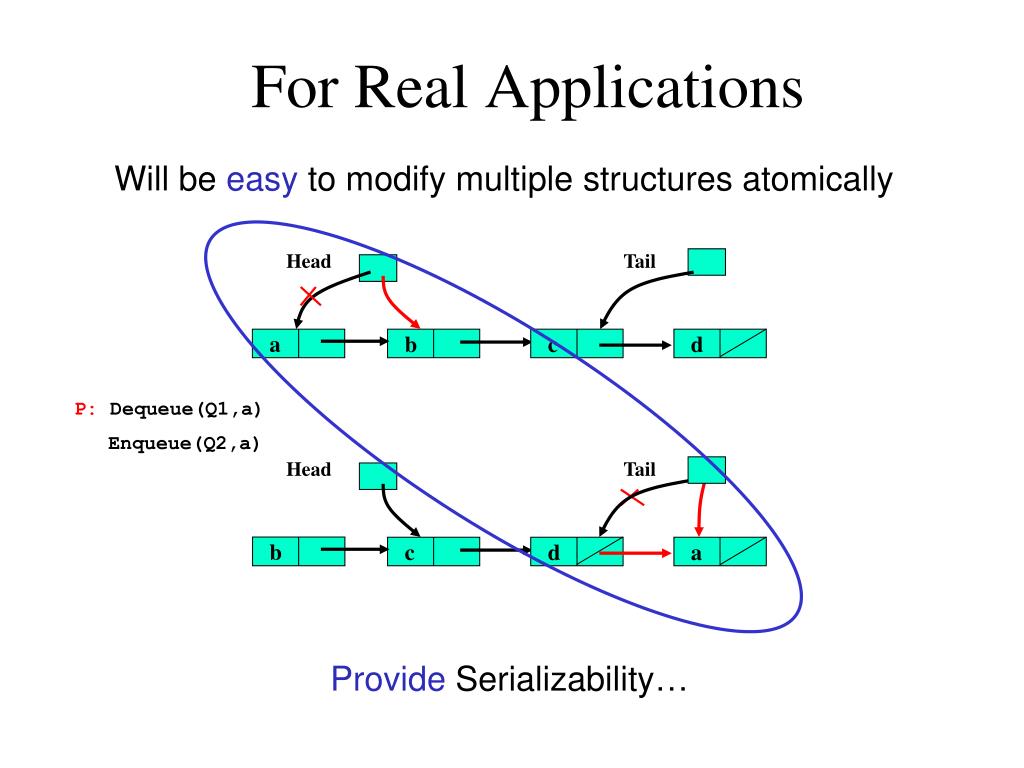 For Real Applications

Will be easy to modify multiple structures atomically

Head

Tail

a

b

c

d

P: Dequeue(Q1,a)

Enqueue(Q2,a)

Head

Tail

b

c

d

a

Provide Serializability…